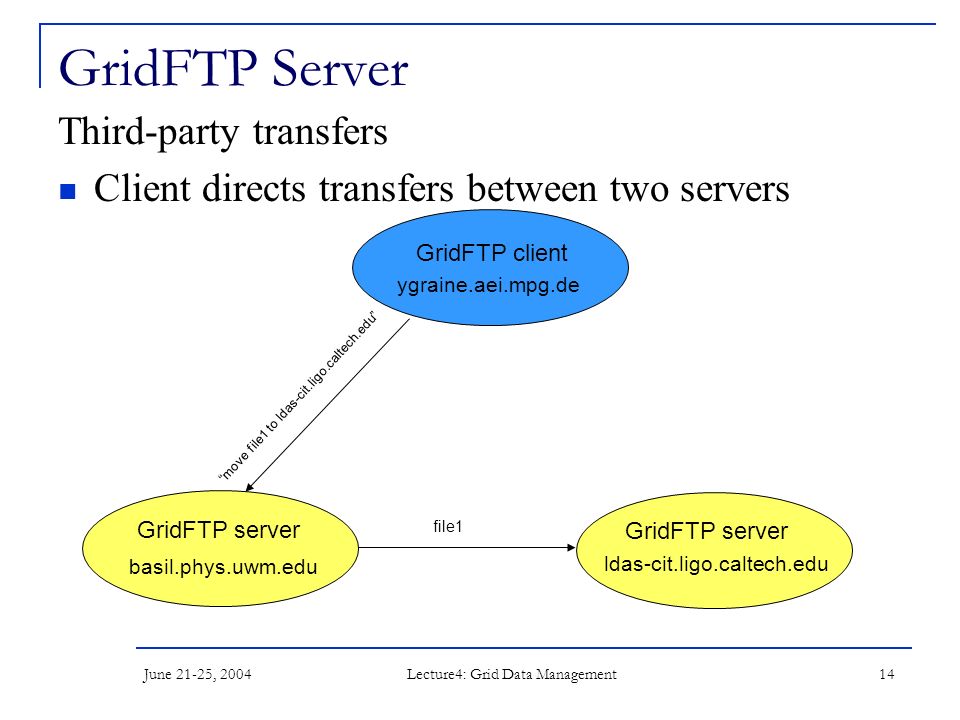 GridFTP Server

Third-party transfers

Client directs transfers between two servers

GridFTP client
ygraine.aei.mpg.de

"move file1 to ldas-cit.ligo.caltech.edu"

GridFTP server
basil.phys.uwm.edu

file1

GridFTP server
ldas-cit.ligo.caltech.edu

June 21-25, 2004

Lecture4: Grid Data Management

14